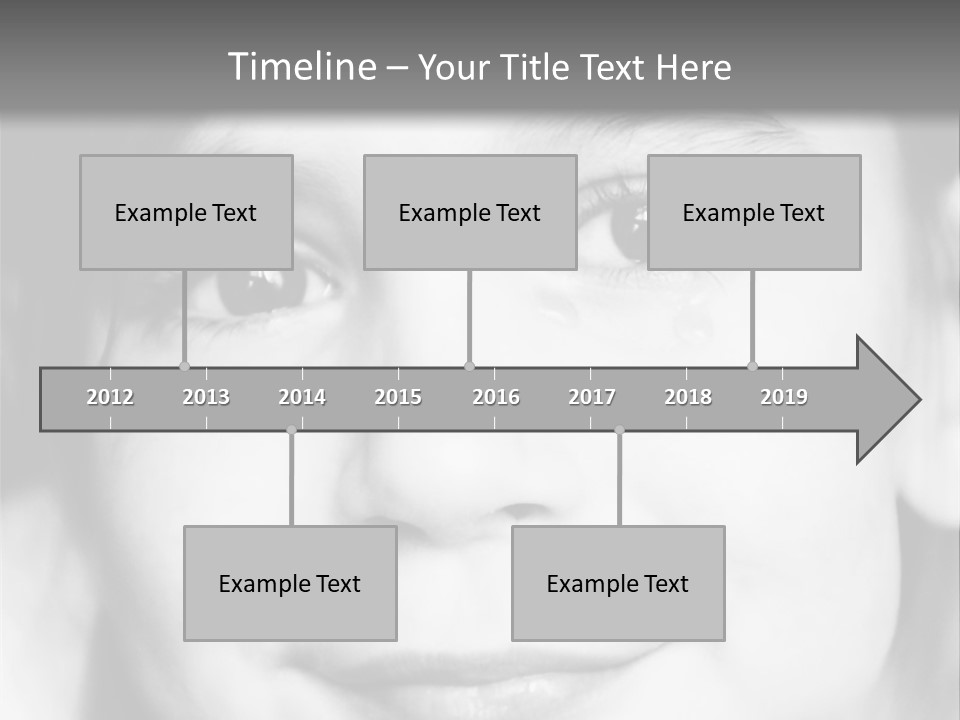 Timeline – Your Title Text Here

Example Text

Example Text

Example Text

2012 2013 2014 2015 2016 2017 2018 2019

Example Text

Example Text